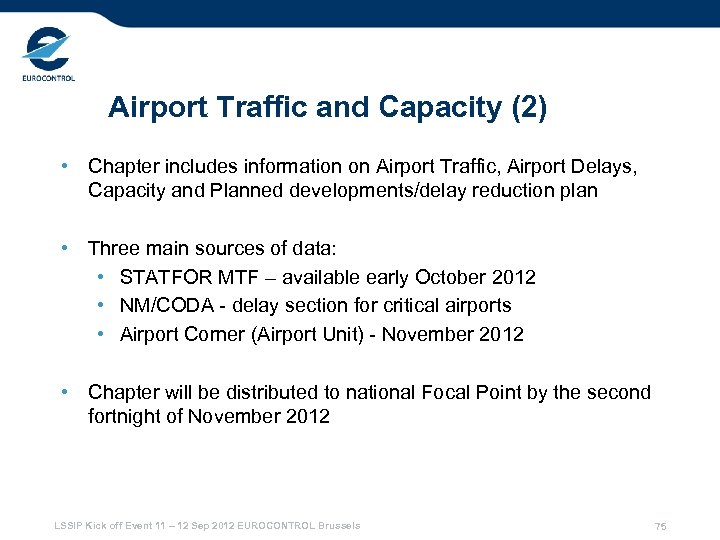 EUROCONTROL

Airport Traffic and Capacity (2)

• Chapter includes information on Airport Traffic, Airport Delays, Capacity and Planned developments/delay reduction plan

• Three main sources of data:
• STATFOR MTF – available early October 2012
• NM/CODA - delay section for critical airports
• Airport Corner (Airport Unit) - November 2012

• Chapter will be distributed to national Focal Point by the second fortnight of November 2012

LSSIP Kick off Event 11 – 12 Sep 2012 EUROCONTROL Brussels

75